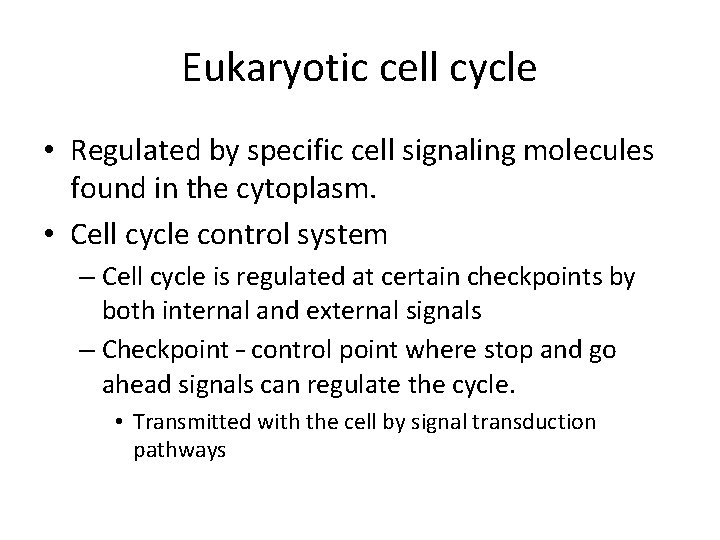 Eukaryotic cell cycle

• Regulated by specific cell signaling molecules found in the cytoplasm.
• Cell cycle control system
– Cell cycle is regulated at certain checkpoints by both internal and external signals
– Checkpoint - control point where stop and go ahead signals can regulate the cycle.
• Transmitted with the cell by signal transduction pathways